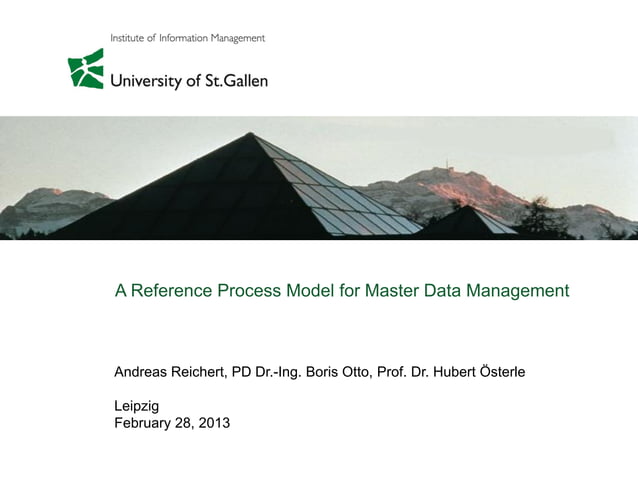 Institute of Information Management

University of St.Gallen

A Reference Process Model for Master Data Management

Andreas Reichert, PD Dr.-Ing. Boris Otto, Prof. Dr. Hubert Österle

Leipzig
February 28, 2013